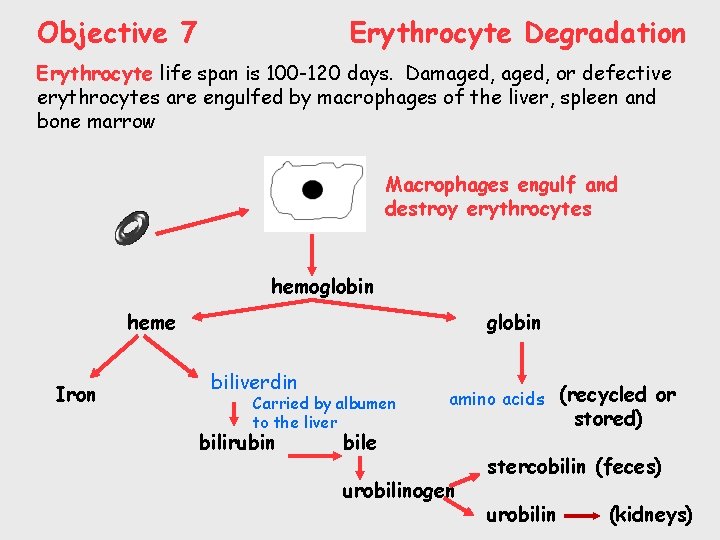 Objective 7

Erythrocyte Degradation

Erythrocyte life span is 100-120 days. Damaged, aged, or defective erythrocytes are engulfed by macrophages of the liver, spleen and bone marrow

Macrophages engulf and destroy erythrocytes

hemoglobin

heme

globin

Iron

biliverdin

Carried by albumen to the liver

amino acids

(recycled or stored)

bilirubin

bile

urobilinogen

stercobilin (feces)

urobilin

(kidneys)